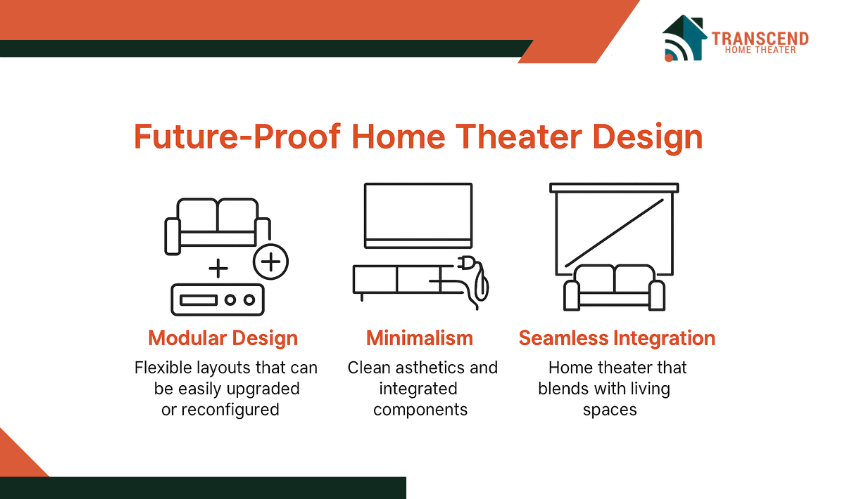 TRANSCEND
HOME THEATER

Future-Proof Home Theater Design

Modular Design
Flexible layouts that can be easily upgraded or reconfigured

Minimalism
Clean asthetics and integrated components

Seamless Integration
Home theater that blends with living spaces